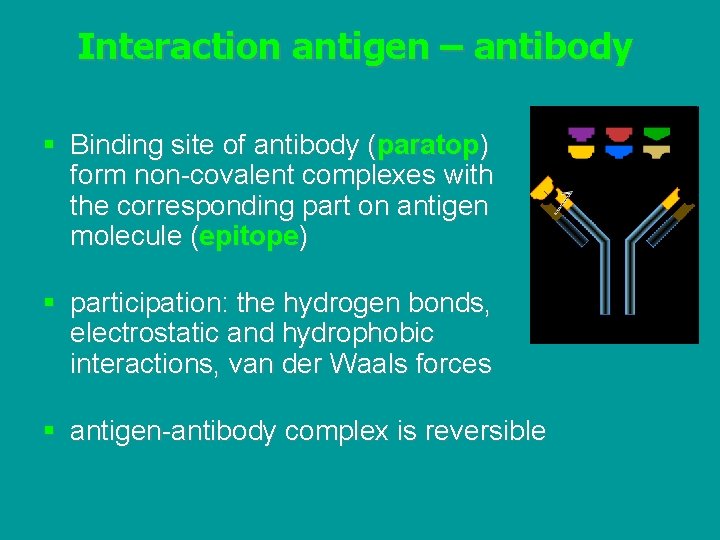 Interaction antigen – antibody

▪ Binding site of antibody (paratop) form non-covalent complexes with the corresponding part on antigen molecule (epitope)

▪ participation: the hydrogen bonds, electrostatic and hydrophobic interactions, van der Waals forces

▪ antigen-antibody complex is reversible